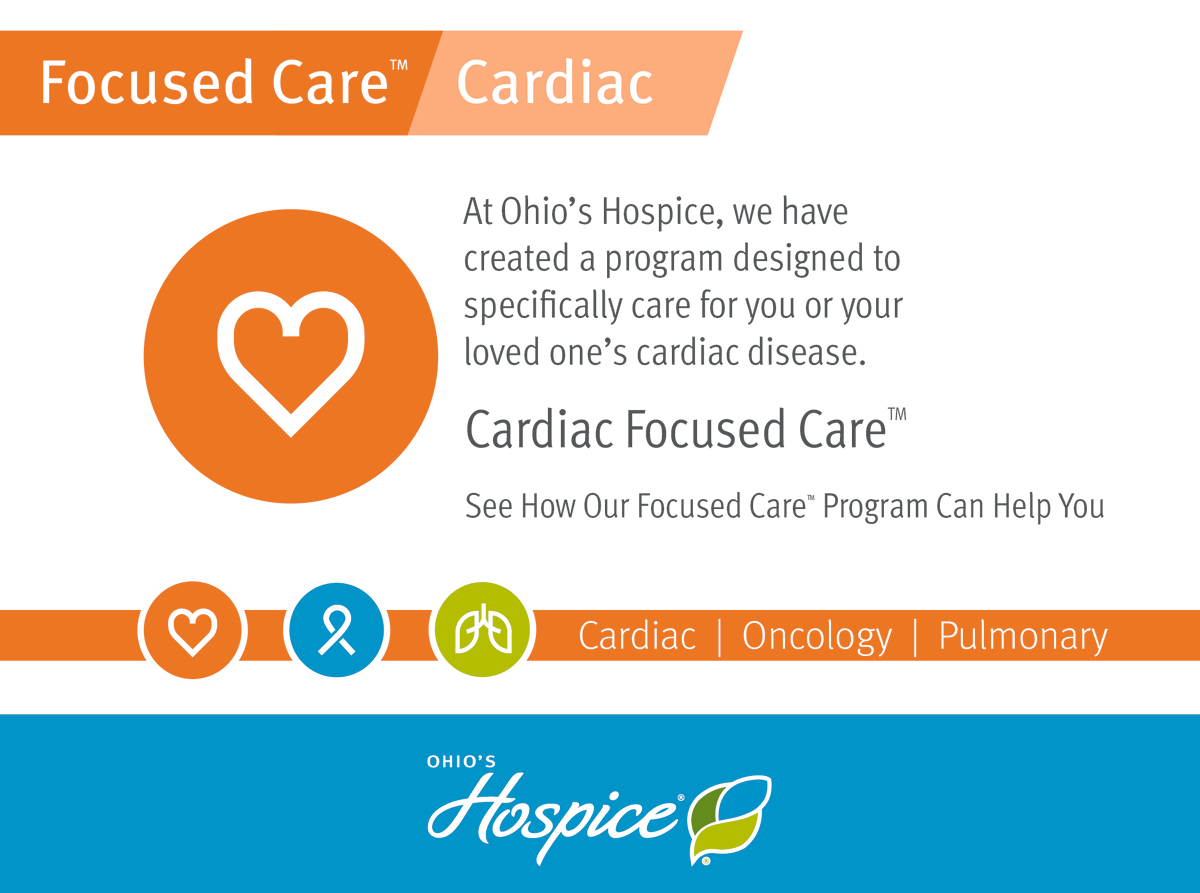 Focused Care™ Cardiac

At Ohio's Hospice, we have created a program designed to specifically care for you or your loved one's cardiac disease.

Cardiac Focused Care™

See How Our Focused Care™ Program Can Help You

Cardiac | Oncology | Pulmonary

OHIO'S Hospice®